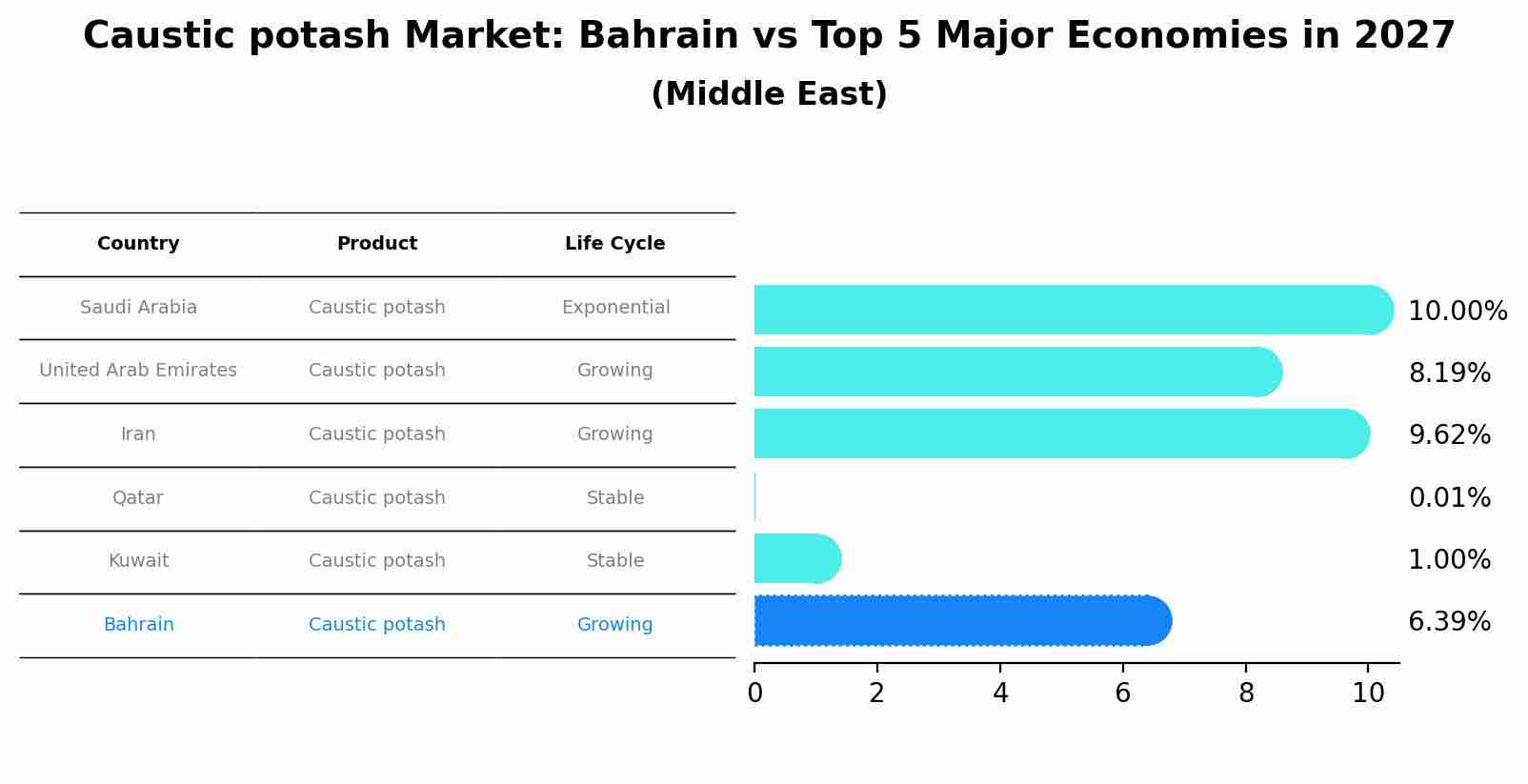 Caustic potash Market: Bahrain vs Top 5 Major Economies in 2027
(Middle East)

| Country | Product | Life Cycle |
|---|---|---|
| Saudi Arabia | Caustic potash | Exponential |
| United Arab Emirates | Caustic potash | Growing |
| Iran | Caustic potash | Growing |
| Qatar | Caustic potash | Stable |
| Kuwait | Caustic potash | Stable |
| Bahrain | Caustic potash | Growing |

10.00%
8.19%
9.62%
0.01%
1.00%
6.39%

0
2
4
6
8
10